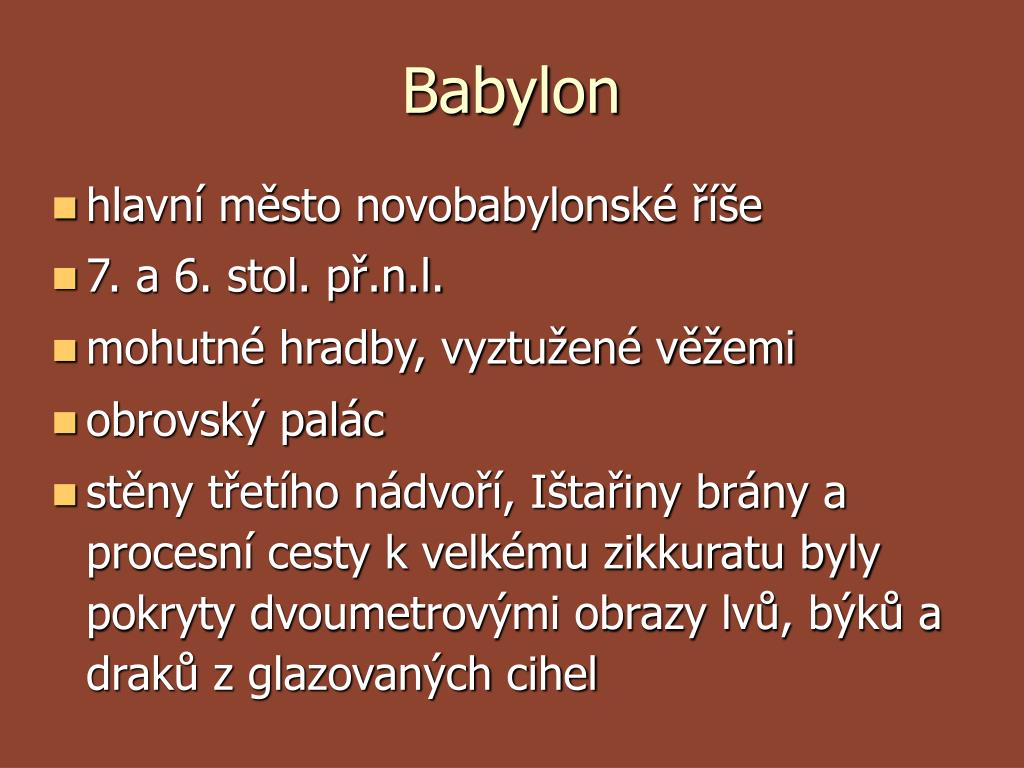 Babylon

hlavní město novobabylonské říše

7. a 6. stol. př.n.l.

mohutné hradby, vyztužené věžemi

obrovský palác

stěny třetího nádvoří, Ištařiny brány a procesní cesty k velkému zikkuratu byly pokryty dvoumetrovými obrazy lvů, býků a draků z glazovaných cihel